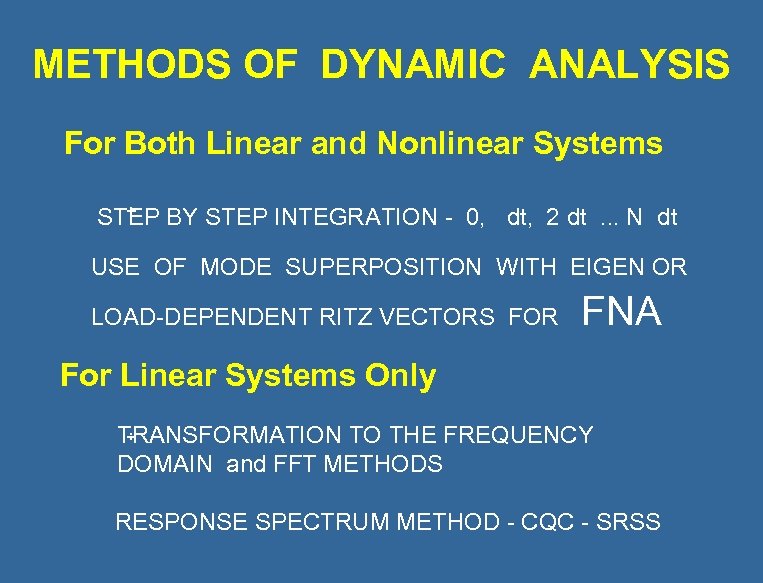 METHODS OF DYNAMIC ANALYSIS

For Both Linear and Nonlinear Systems

STEP BY STEP INTEGRATION - 0, dt, 2 dt ... N dt

USE OF MODE SUPERPOSITION WITH EIGEN OR LOAD-DEPENDENT RITZ VECTORS FOR FNA

For Linear Systems Only

TRANSFORMATION TO THE FREQUENCY DOMAIN and FFT METHODS

RESPONSE SPECTRUM METHOD - CQC - SRSS